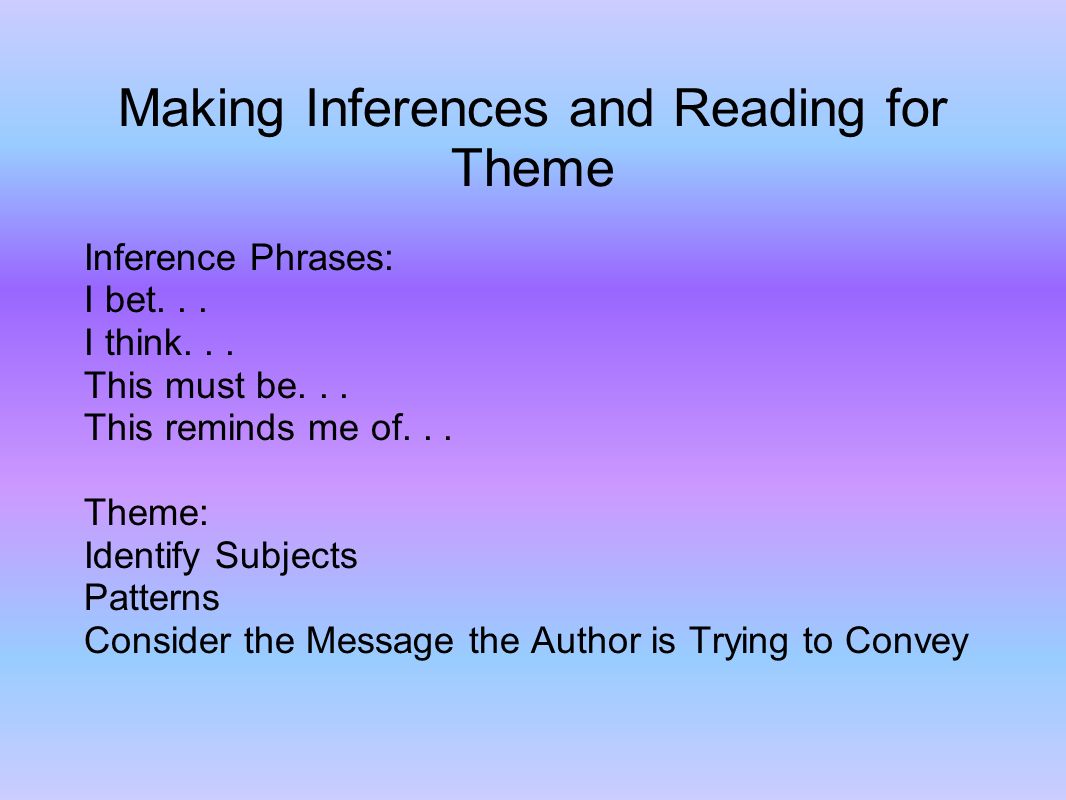 Making Inferences and Reading for Theme

Inference Phrases:
I bet. . .
I think. . .
This must be. . .
This reminds me of. . .

Theme:
Identify Subjects
Patterns
Consider the Message the Author is Trying to Convey